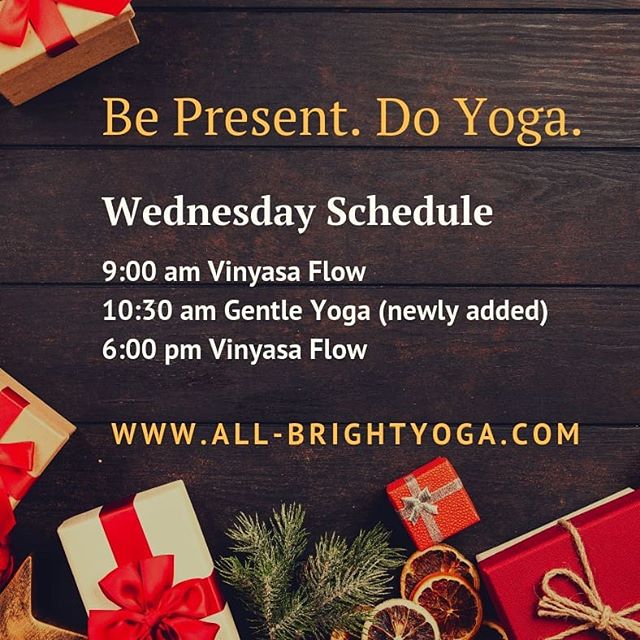 Be Present. Do Yoga.

Wednesday Schedule

9:00 am Vinyasa Flow
10:30 am Gentle Yoga (newly added)
6:00 pm Vinyasa Flow

WWW.ALL-BRIGHTYOGA.COM